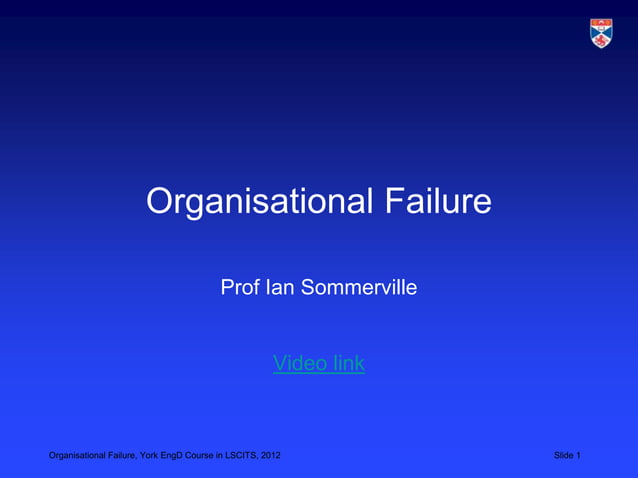 Organisational Failure

Prof Ian Sommerville

Video link

Organisational Failure, York EngD Course in LSCITS, 2012

Slide 1